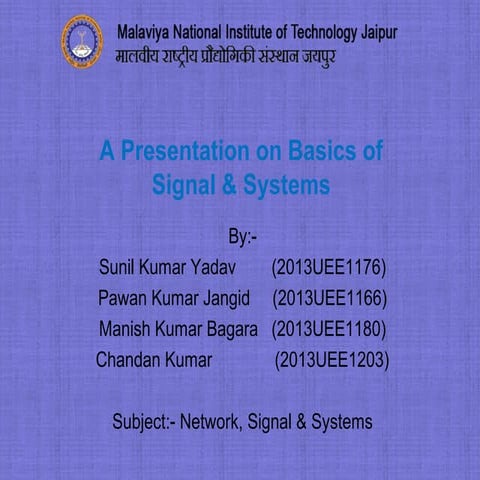 Malaviya National Institute of Technology Jaipur
मालवीय राष्ट्रीय प्रौद्योगिकी संस्थान जयपुर

A Presentation on Basics of Signal & Systems

By:-
Sunil Kumar Yadav (2013UEE1176)
Pawan Kumar Jangid (2013UEE1166)
Manish Kumar Bagara (2013UEE1180)
Chandan Kumar (2013UEE1203)

Subject:- Network, Signal & Systems